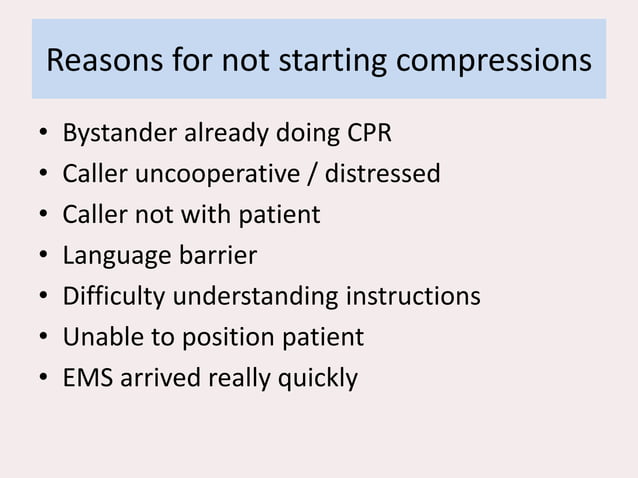 Reasons for not starting compressions

• Bystander already doing CPR
• Caller uncooperative / distressed
• Caller not with patient
• Language barrier
• Difficulty understanding instructions
• Unable to position patient
• EMS arrived really quickly